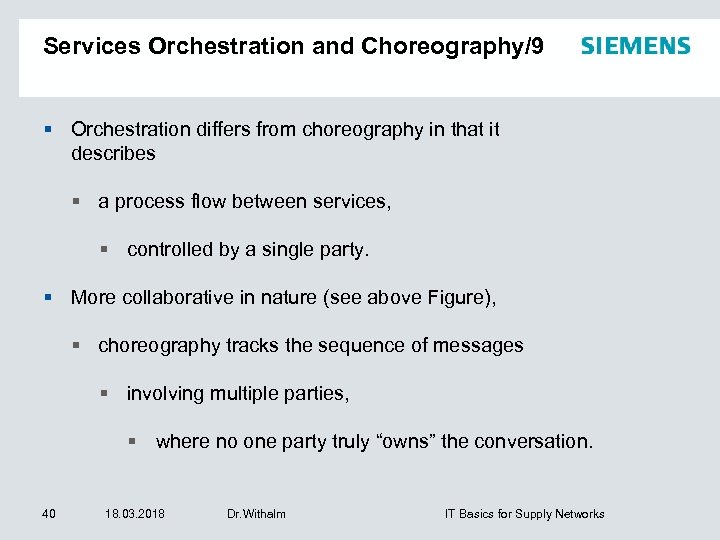 Services Orchestration and Choreography/9

SIEMENS

▪ Orchestration differs from choreography in that it describes

▪ a process flow between services,

▪ controlled by a single party.

▪ More collaborative in nature (see above Figure),

▪ choreography tracks the sequence of messages

▪ involving multiple parties,

▪ where no one party truly “owns” the conversation.

40 18.03.2018 Dr.Withalm IT Basics for Supply Networks